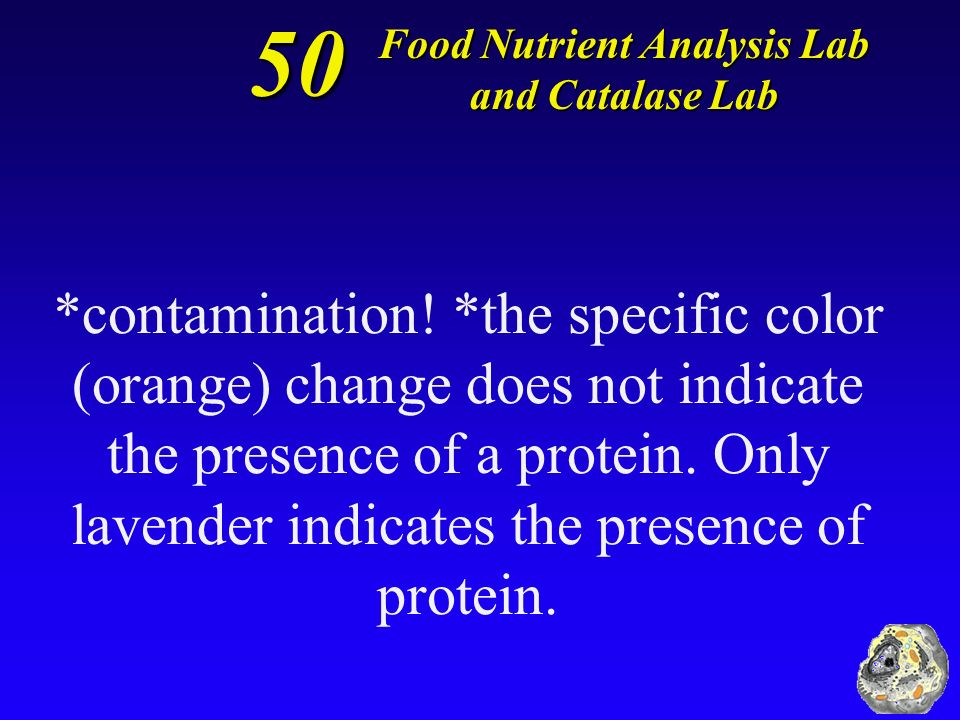 50 Food Nutrient Analysis Lab and Catalase Lab

*contamination! *the specific color (orange) change does not indicate the presence of a protein. Only lavender indicates the presence of protein.